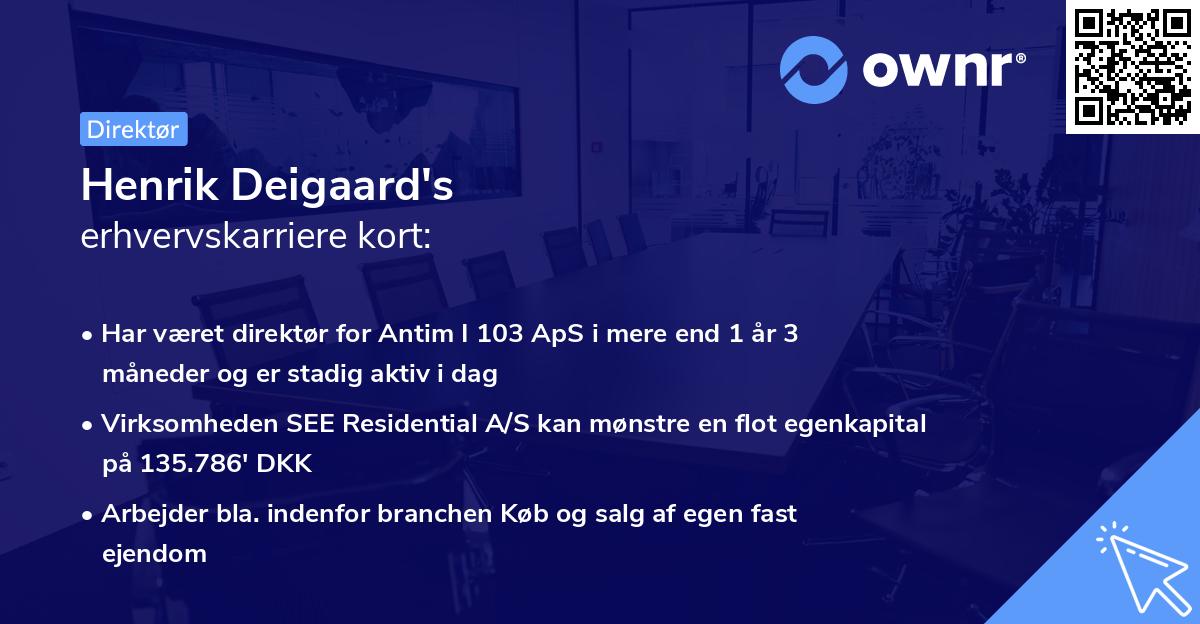 ownr®

Direktør

Henrik Deigaard's
erhvervskarriere kort:

• Har været direktør for Antim I 103 ApS i mere end 1 år 3 måneder og er stadig aktiv i dag

• Virksomheden SEE Residential A/S kan mønstre en flot egenkapital på 135.786' DKK

• Arbejder bla. indenfor branchen Køb og salg af egen fast ejendom